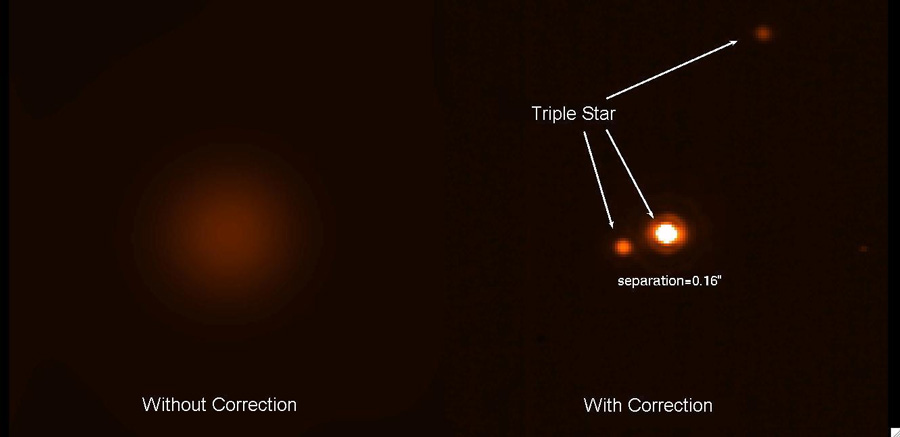 Triple Star

separation=0.16"

Without Correction

With Correction